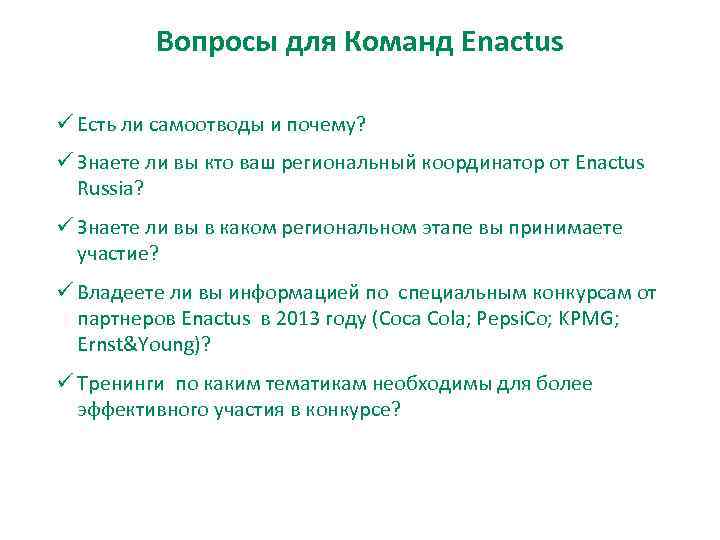 Вопросы для Команд Enactus

✓ Есть ли самоотводы и почему?

✓ Знаете ли вы кто ваш региональный координатор от Enactus Russia?

✓ Знаете ли вы в каком региональном этапе вы принимаете участие?

✓ Владеете ли вы информацией по специальным конкурсам от партнеров Enactus в 2013 году (Coca Cola; PepsiCo; KPMG; Ernst&Young)?

✓ Тренинги по каким тематикам необходимы для более эффективного участия в конкурсе?